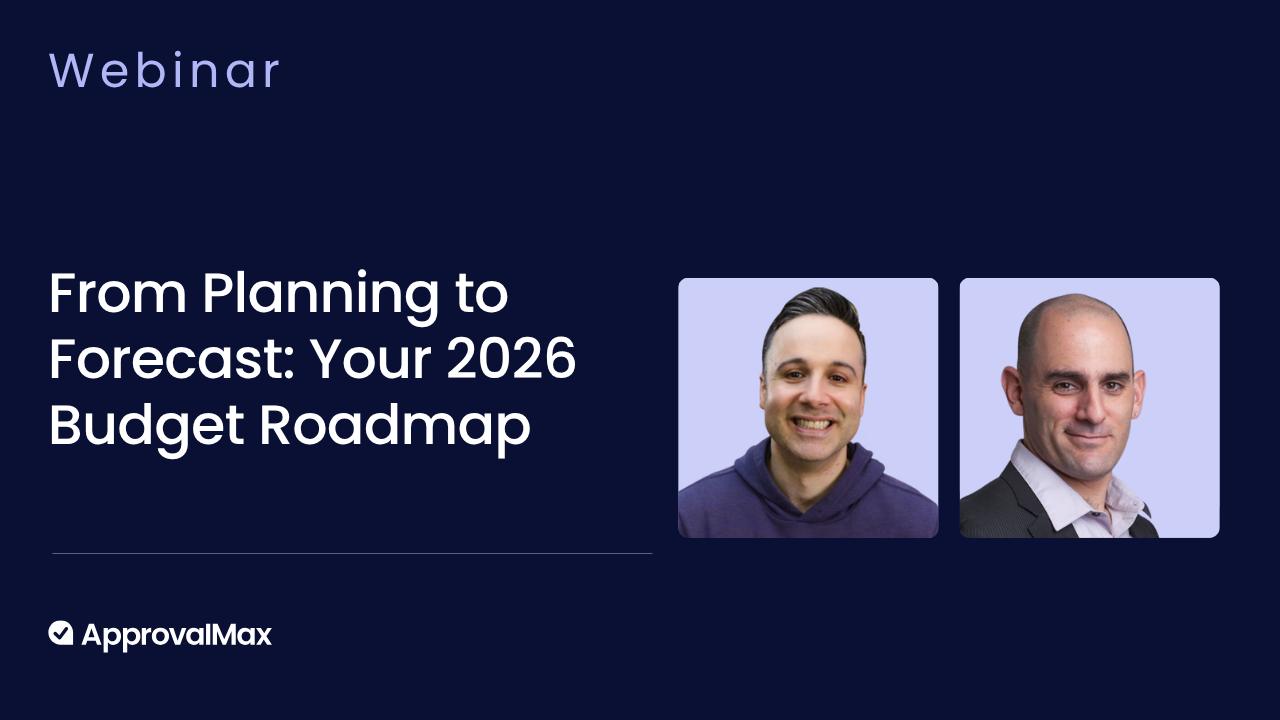 Webinar

From Planning to Forecast: Your 2026 Budget Roadmap

ApprovalMax